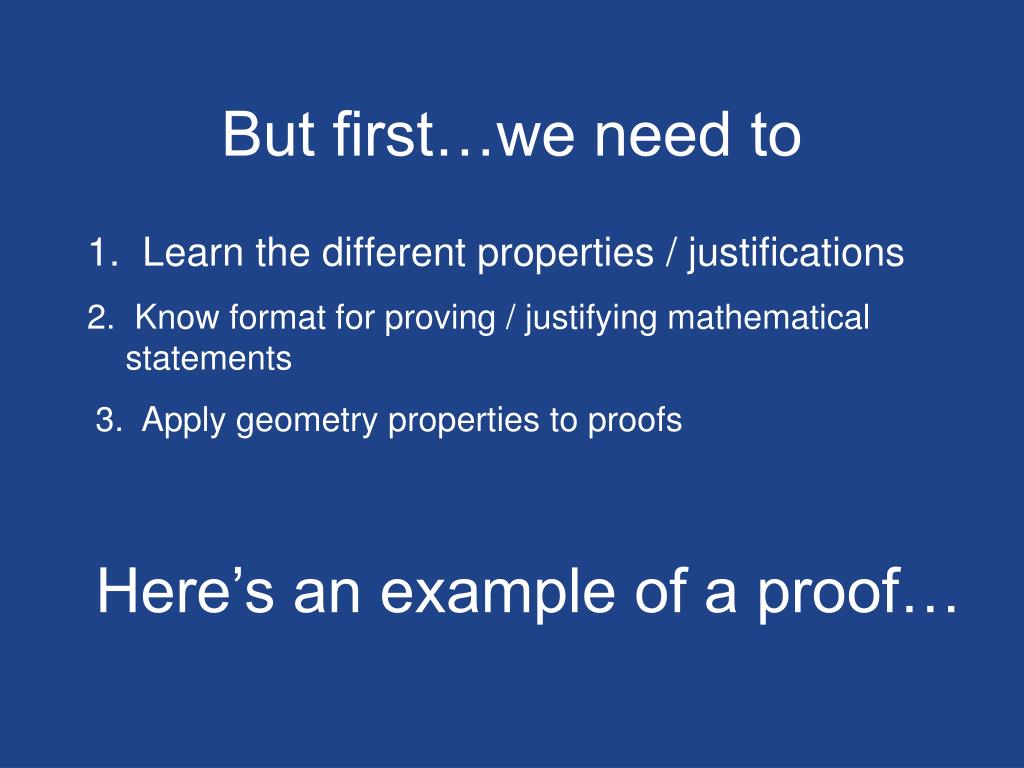 But first…we need to

1. Learn the different properties / justifications

2. Know format for proving / justifying mathematical statements

3. Apply geometry properties to proofs

Here’s an example of a proof…